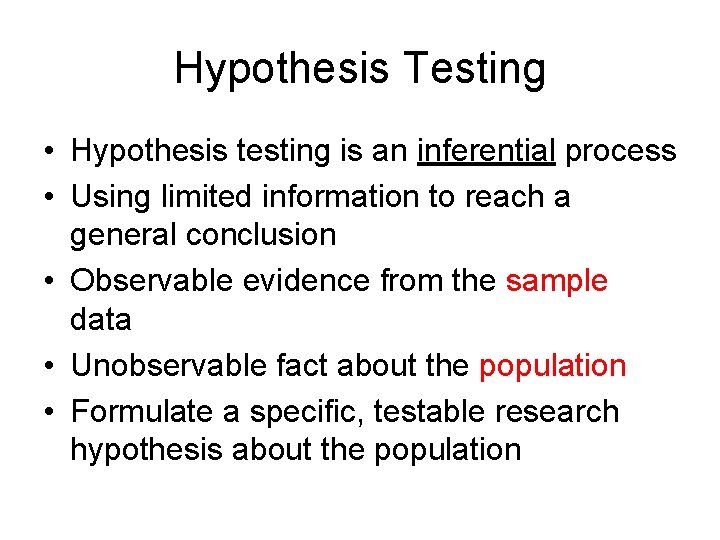 Hypothesis Testing

• Hypothesis testing is an inferential process
• Using limited information to reach a general conclusion
• Observable evidence from the sample data
• Unobservable fact about the population
• Formulate a specific, testable research hypothesis about the population